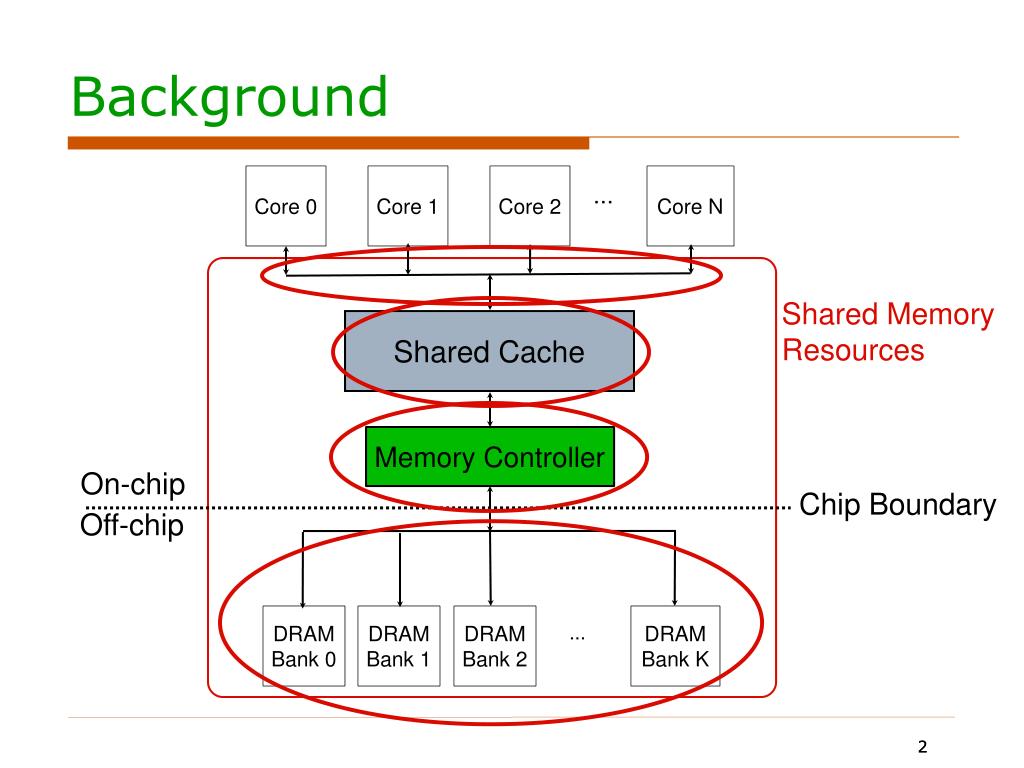 Background

Core 0

Core 1

Core 2

...

Core N

Shared Memory Resources

Shared Cache

Memory Controller

On-chip

Off-chip

Chip Boundary

DRAM Bank 0

DRAM Bank 1

DRAM Bank 2

...

DRAM Bank K

2